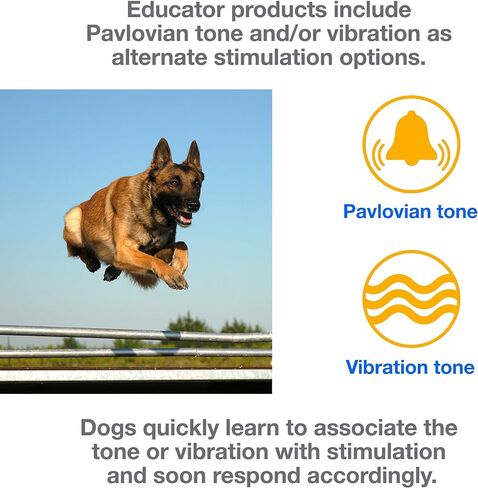 Educator products include Pavlovian tone and/or vibration as alternate stimulation options.

Pavlovian tone

Vibration tone

Dogs quickly learn to associate the tone or vibration with stimulation and soon respond accordingly.